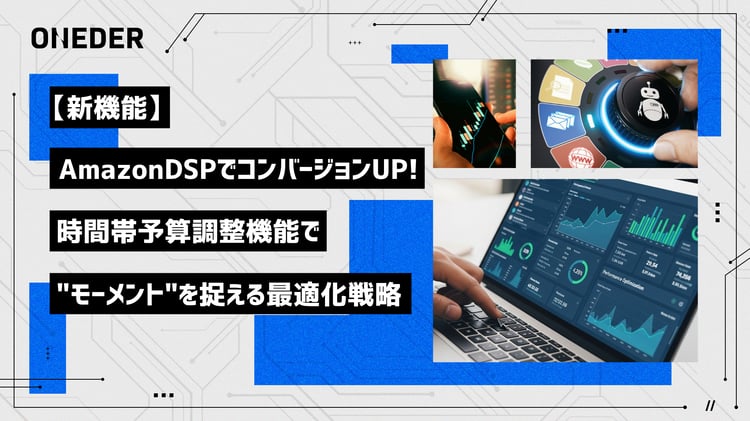 ONEDER

【新機能】

AmazonDSPでコンバージョンUP!

時間帯予算調整機能で

"モーメント"を捉える最適化戦略